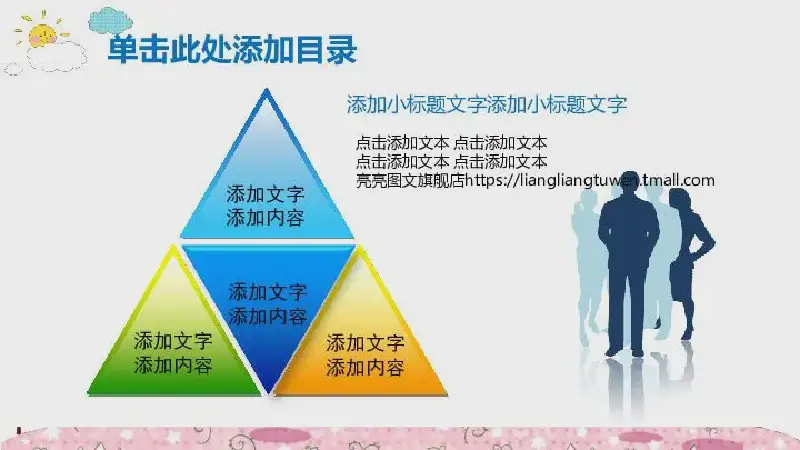 单击此处添加目录

添加小标题文字添加小标题文字

点击添加文本 点击添加文本
点击添加文本 点击添加文本
亮亮图文旗舰店https://liangliangtuwen.tmall.com

添加文字
添加内容

添加文字
添加内容

添加文字
添加内容

添加文字
添加内容